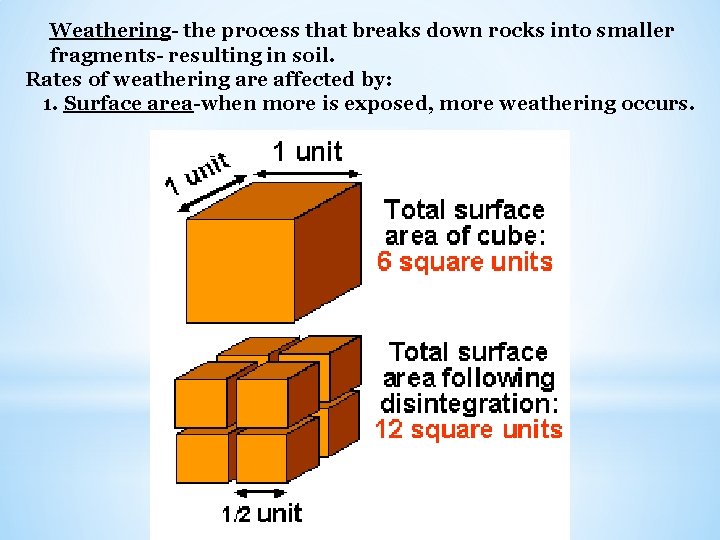 Weathering- the process that breaks down rocks into smaller fragments- resulting in soil.

Rates of weathering are affected by:

1. Surface area-when more is exposed, more weathering occurs.

1 unit

1 unit

Total surface area of cube: 6 square units

Total surface area following disintegration: 12 square units

1/2 unit